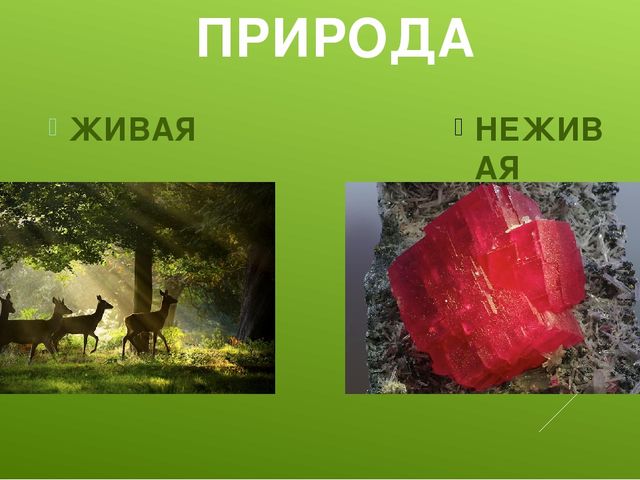 ПРИРОДА

ЖИВАЯ

НЕЖИВАЯ